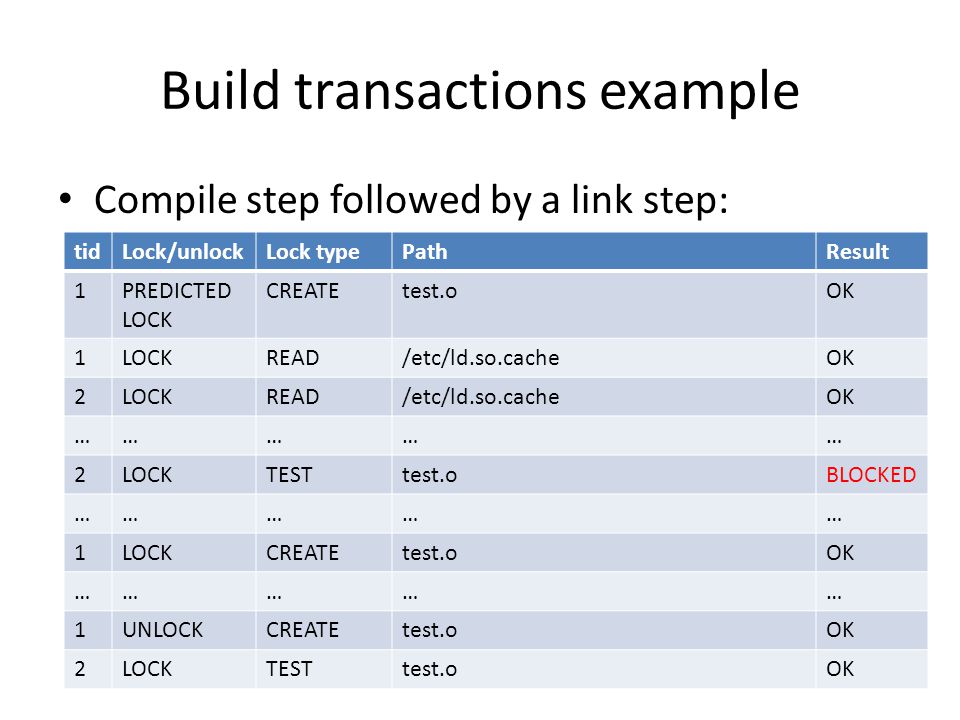 Build transactions example

• Compile step followed by a link step:

| tid | Lock/unlock | Lock type | Path | Result |
|---|---|---|---|---|
| 1 | PREDICTED LOCK | CREATE | test.o | OK |
| 1 | LOCK | READ | /etc/ld.so.cache | OK |
| 2 | LOCK | READ | /etc/ld.so.cache | OK |
| … | … | … | … | … |
| 2 | LOCK | TEST | test.o | BLOCKED |
| … | … | … | … | … |
| 1 | LOCK | CREATE | test.o | OK |
| … | … | … | … | … |
| 1 | UNLOCK | CREATE | test.o | OK |
| 2 | LOCK | TEST | test.o | OK |